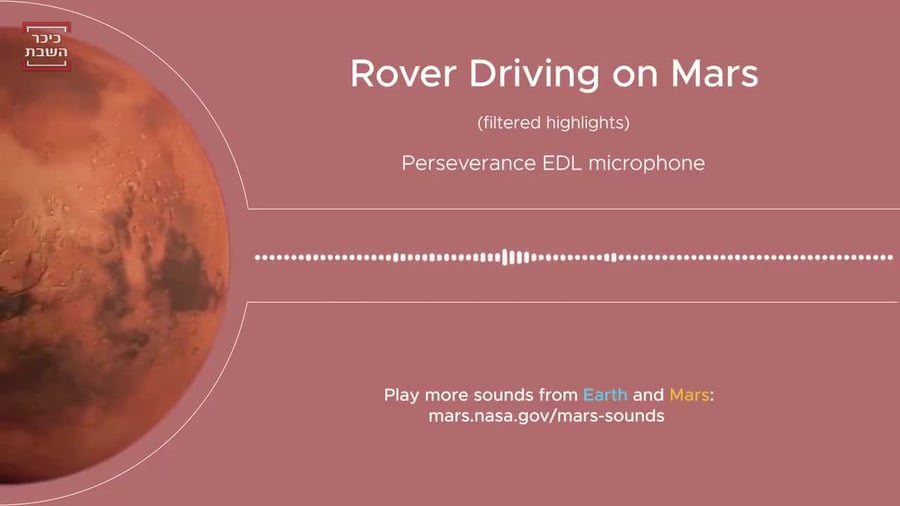 כיכר השבת

Rover Driving on Mars

(filtered highlights)

Perseverance EDL microphone

Play more sounds from Earth and Mars:
mars.nasa.gov/mars-sounds